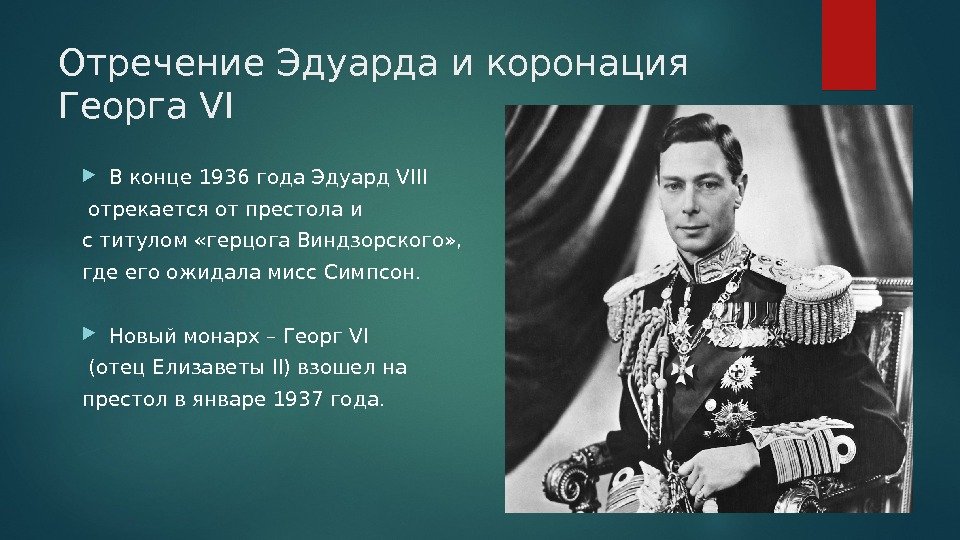 Отречение Эдуарда и коронация Георга VI

В конце 1936 года Эдуард VIII отрекается от престола и с титулом «герцога Виндзорского», где его ожидала мисс Симпсон.

Новый монарх – Георг VI (отец Елизаветы II) взошел на престол в январе 1937 года.